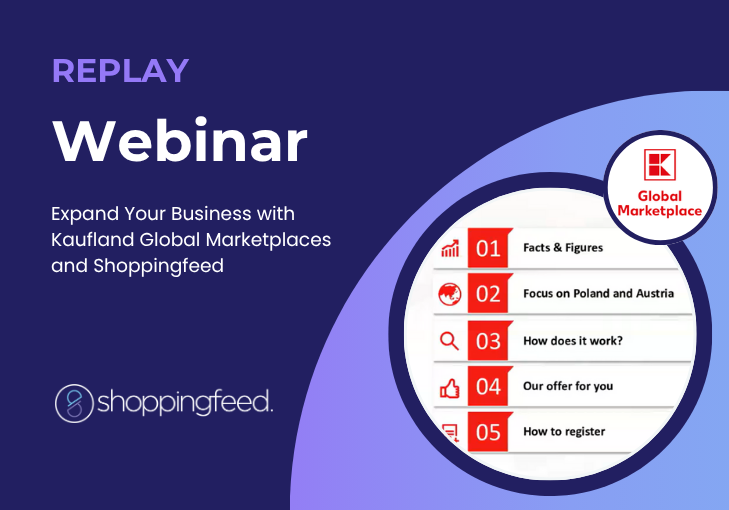 REPLAY

Webinar

Expand Your Business with Kaufland Global Marketplaces and Shoppingfeed

shoppingfeed.

Global Marketplace

01 Facts & Figures

02 Focus on Poland and Austria

03 How does it work?

04 Our offer for you

05 How to register